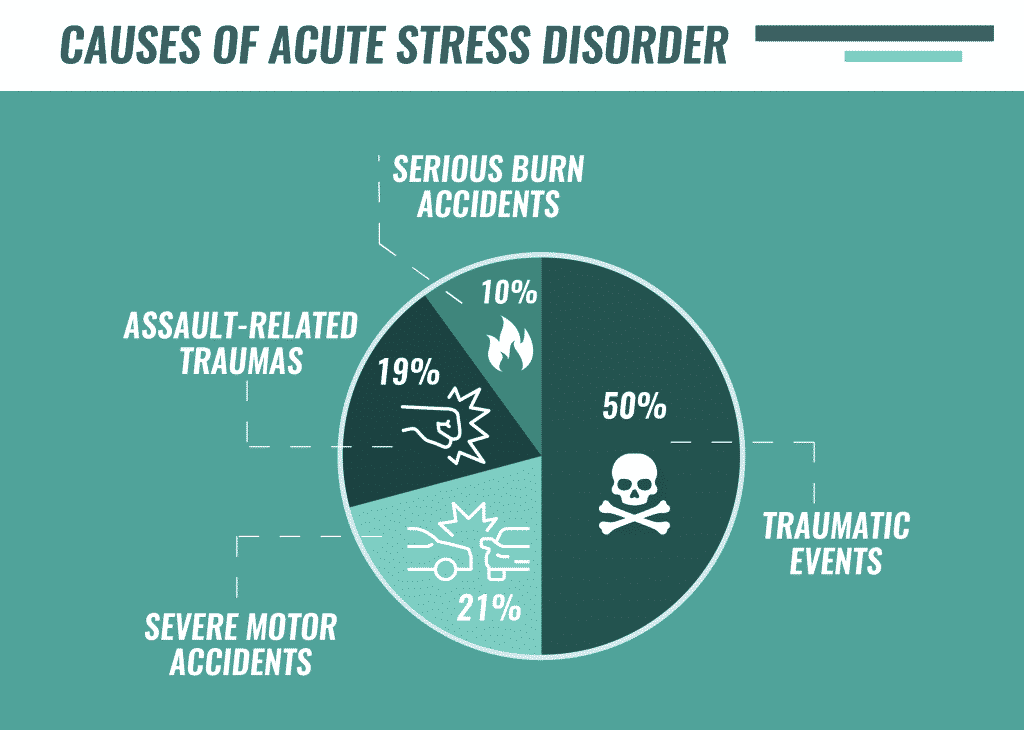 CAUSES OF ACUTE STRESS DISORDER

SERIOUS BURN ACCIDENTS

10%

ASSAULT-RELATED TRAUMAS

19%

50%

TRAUMATIC EVENTS

SEVERE MOTOR ACCIDENTS

21%